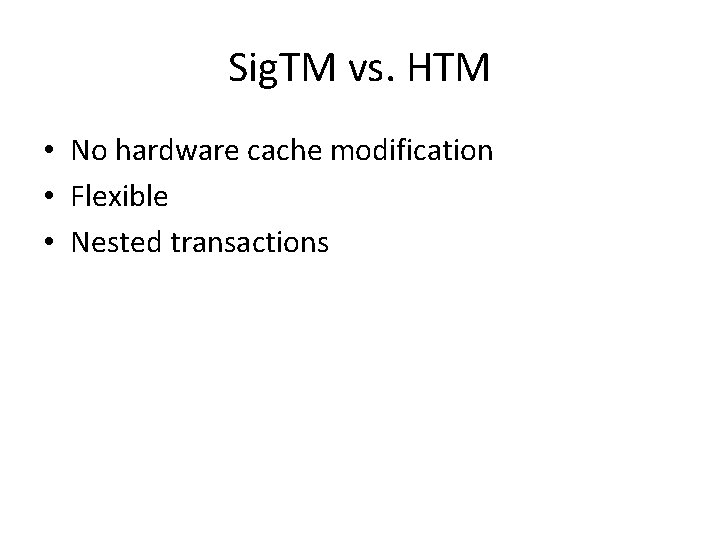 SigTM vs. HTM

• No hardware cache modification
• Flexible
• Nested transactions